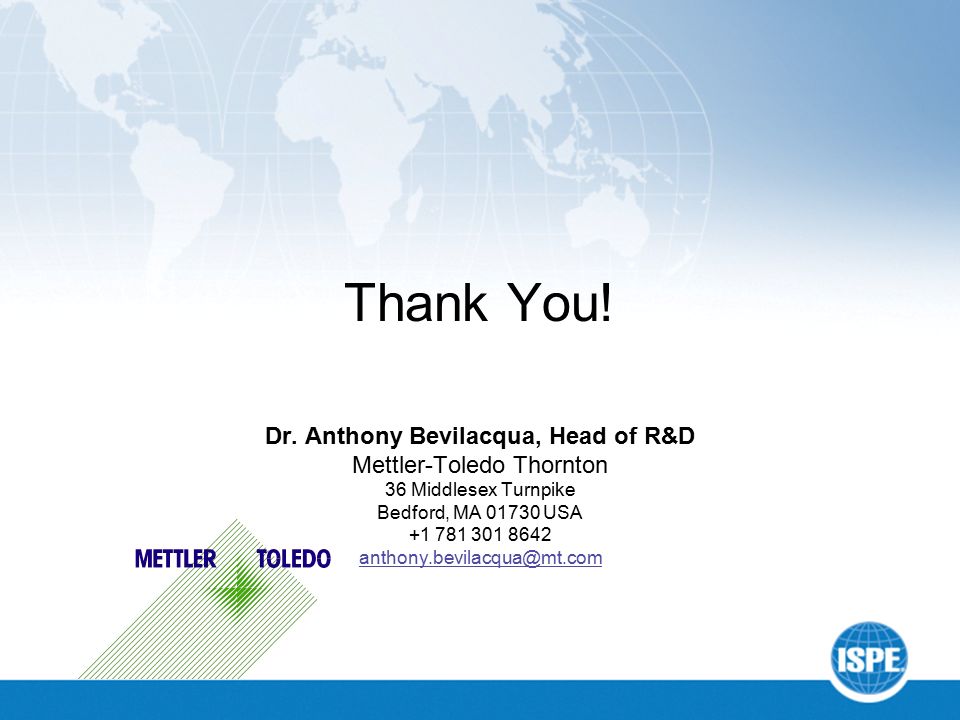 Thank You!

Dr. Anthony Bevilacqua, Head of R&D
Mettler-Toledo Thornton
36 Middlesex Turnpike
Bedford, MA 01730 USA
+1 781 301 8642
anthony.bevilacqua@mt.com

METTLER TOLEDO

ISPE